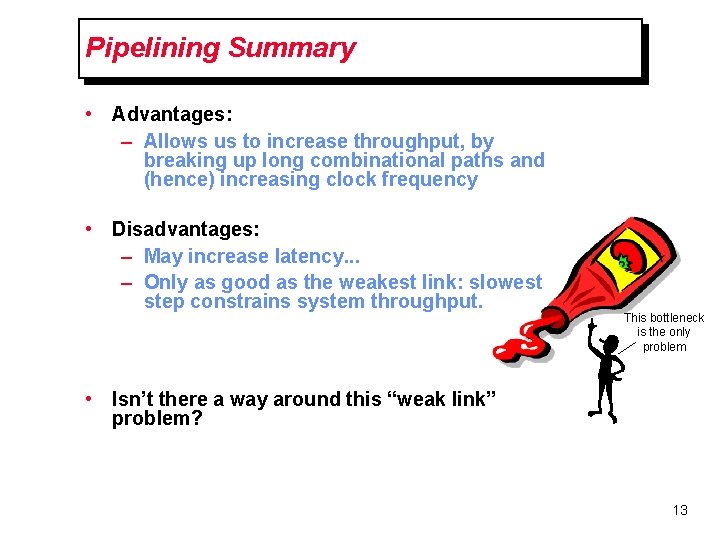 Pipelining Summary

• Advantages:
– Allows us to increase throughput, by breaking up long combinational paths and (hence) increasing clock frequency

• Disadvantages:
– May increase latency...
– Only as good as the weakest link: slowest step constrains system throughput.

This bottleneck is the only problem

• Isn't there a way around this "weak link" problem?

13